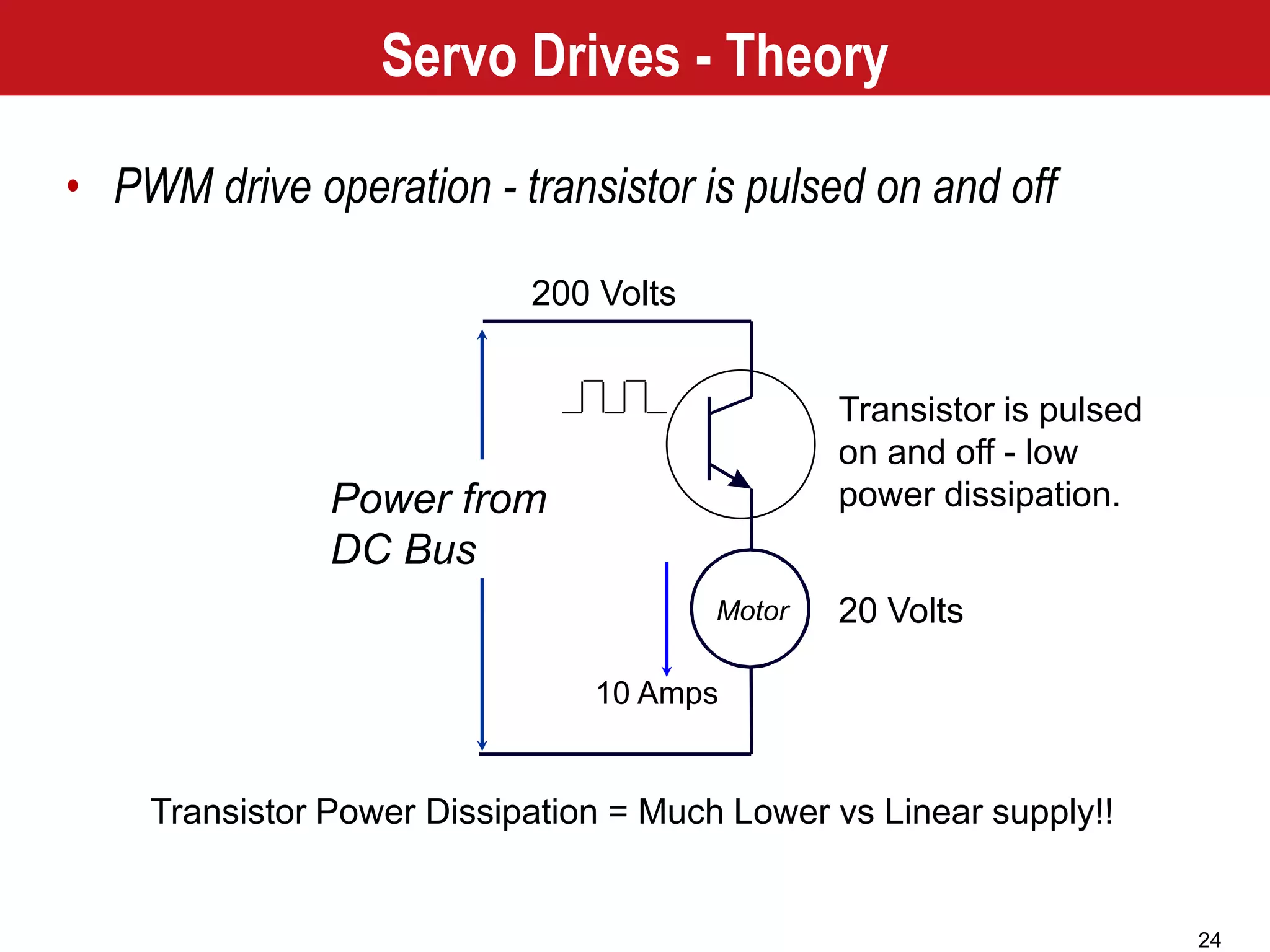 Servo Drives - Theory

• PWM drive operation - transistor is pulsed on and off

200 Volts

Power from DC Bus

Transistor is pulsed on and off - low power dissipation.

Motor

20 Volts

10 Amps

Transistor Power Dissipation = Much Lower vs Linear supply!!

24